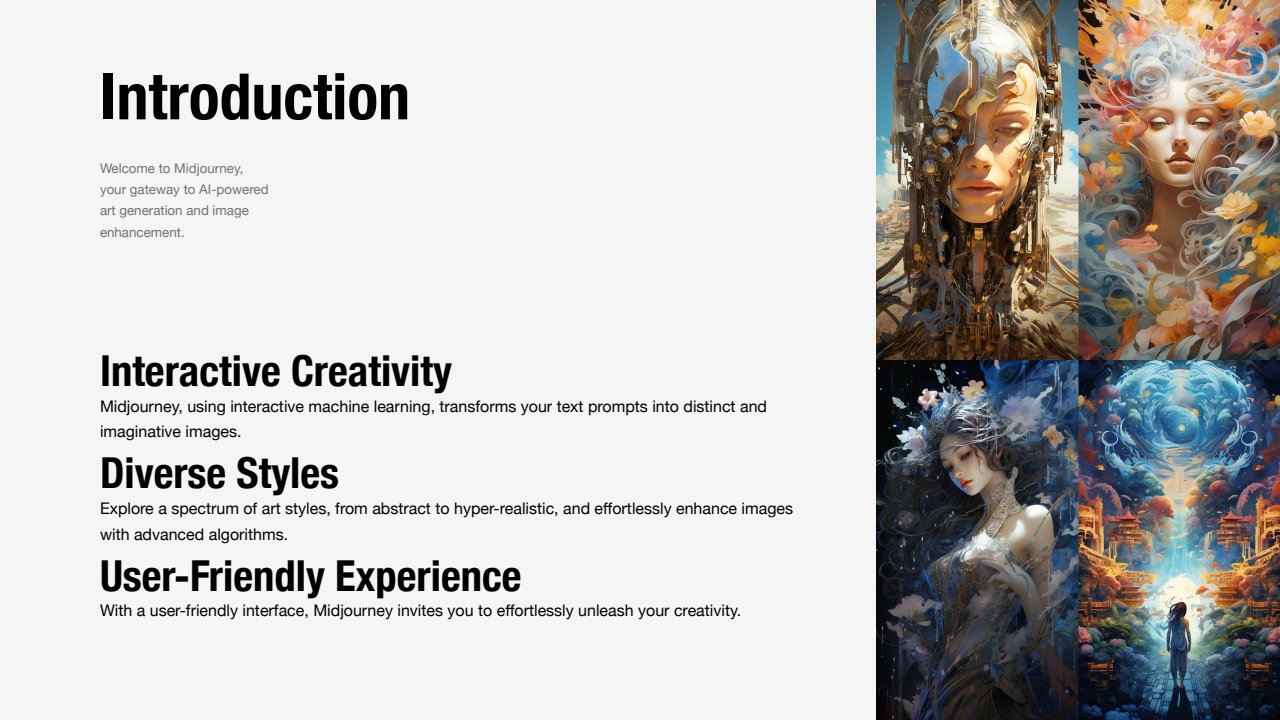 Introduction

Welcome to Midjourney, your gateway to AI-powered art generation and image enhancement.

Interactive Creativity

Midjourney, using interactive machine learning, transforms your text prompts into distinct and imaginative images.

Diverse Styles

Explore a spectrum of art styles, from abstract to hyper-realistic, and effortlessly enhance images with advanced algorithms.

User-Friendly Experience

With a user-friendly interface, Midjourney invites you to effortlessly unleash your creativity.